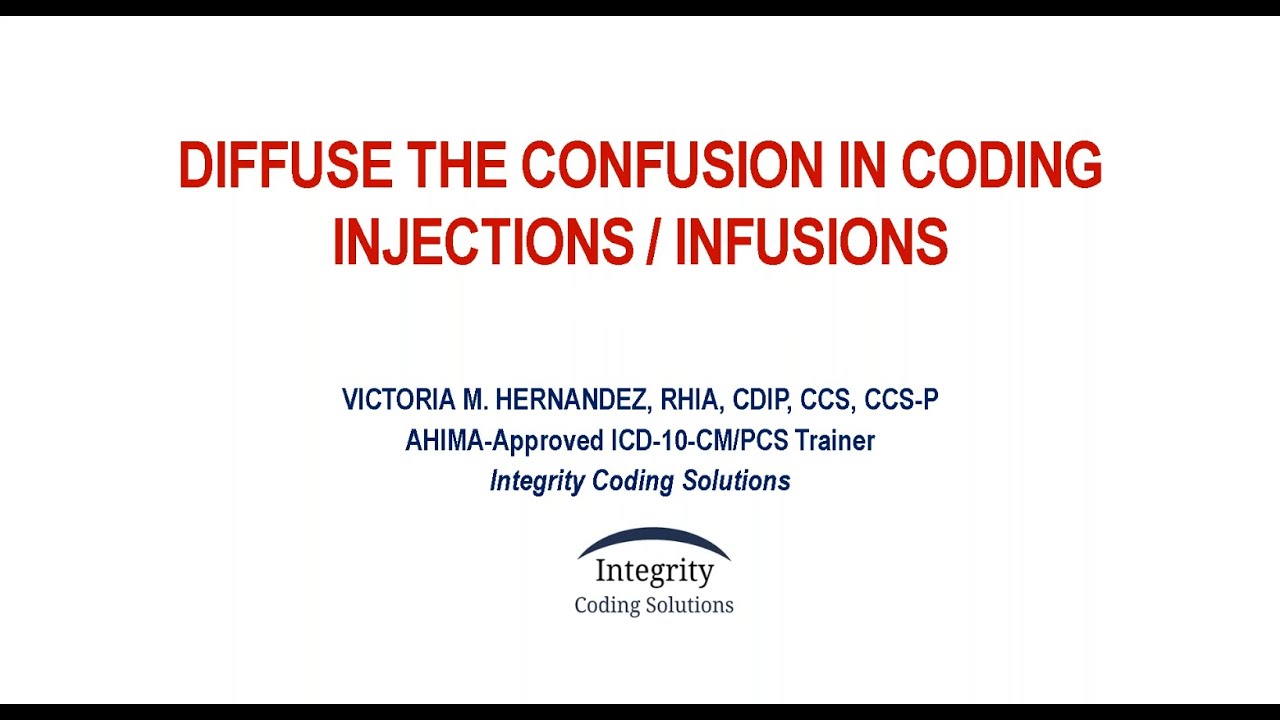 DIFFUSE THE CONFUSION IN CODING INJECTIONS / INFUSIONS

VICTORIA M. HERNANDEZ, RHIA, CDIP, CCS, CCS-P
AHIMA-Approved ICD-10-CM/PCS Trainer
Integrity Coding Solutions

Integrity
Coding Solutions